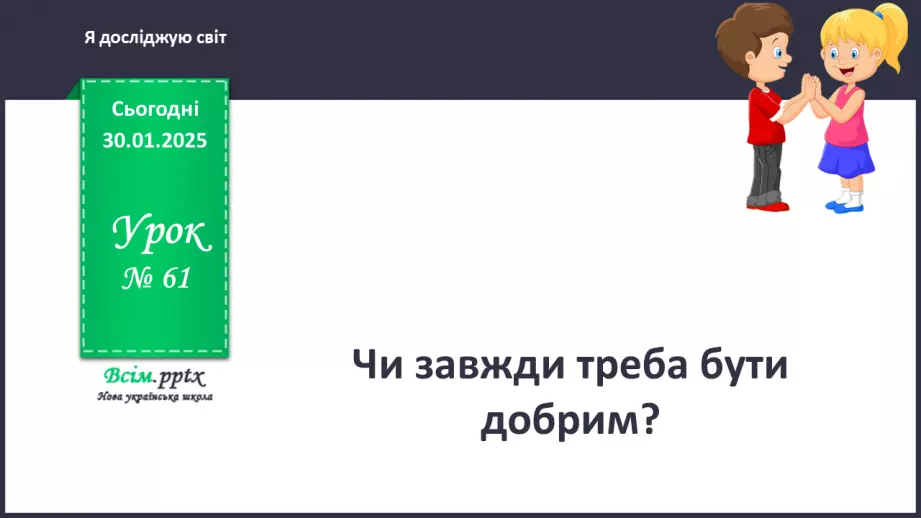 Я досліджую світ

Сьогодні 30.01.2025

Урок № 61

Всім.pptx
Нова українська школа

Чи завжди треба бути добрим?